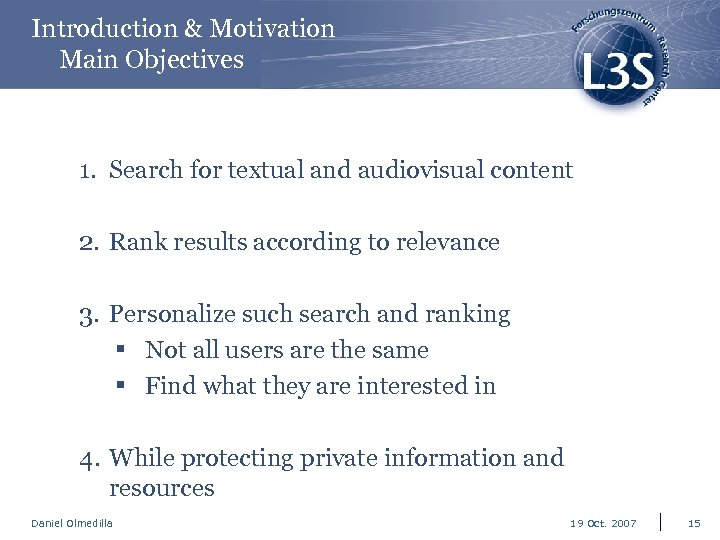 Introduction & Motivation
Main Objectives

Forschungszentrum · Research Center
L3S

1. Search for textual and audiovisual content

2. Rank results according to relevance

3. Personalize such search and ranking
▪ Not all users are the same
▪ Find what they are interested in

4. While protecting private information and resources

Daniel Olmedilla

19 Oct. 2007

15